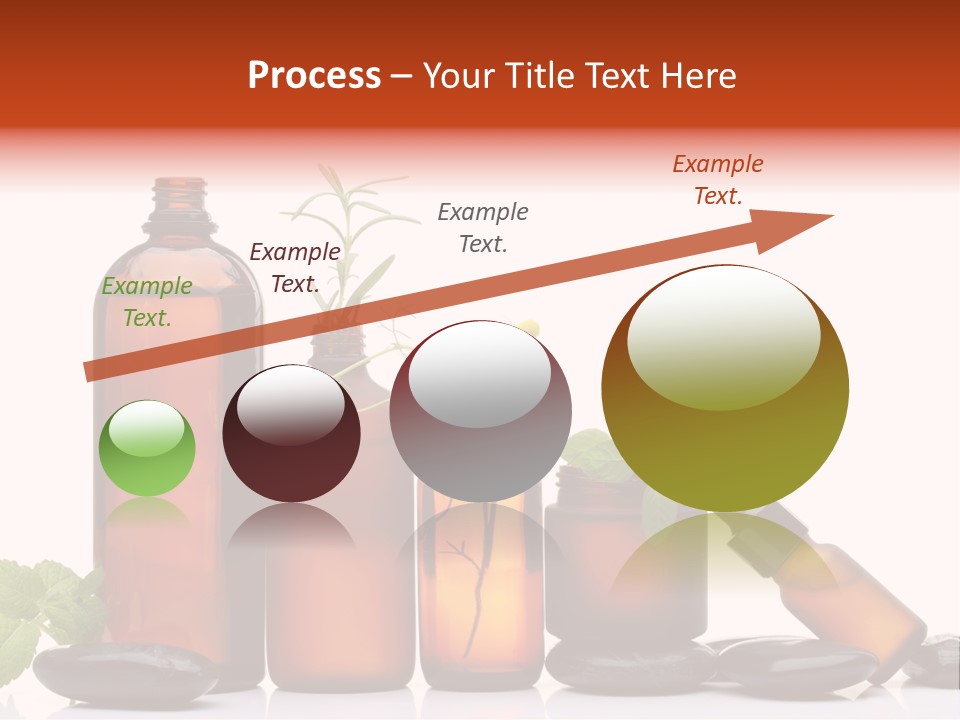 Process – Your Title Text Here

Example Text.

Example Text.

Example Text.

Example Text.